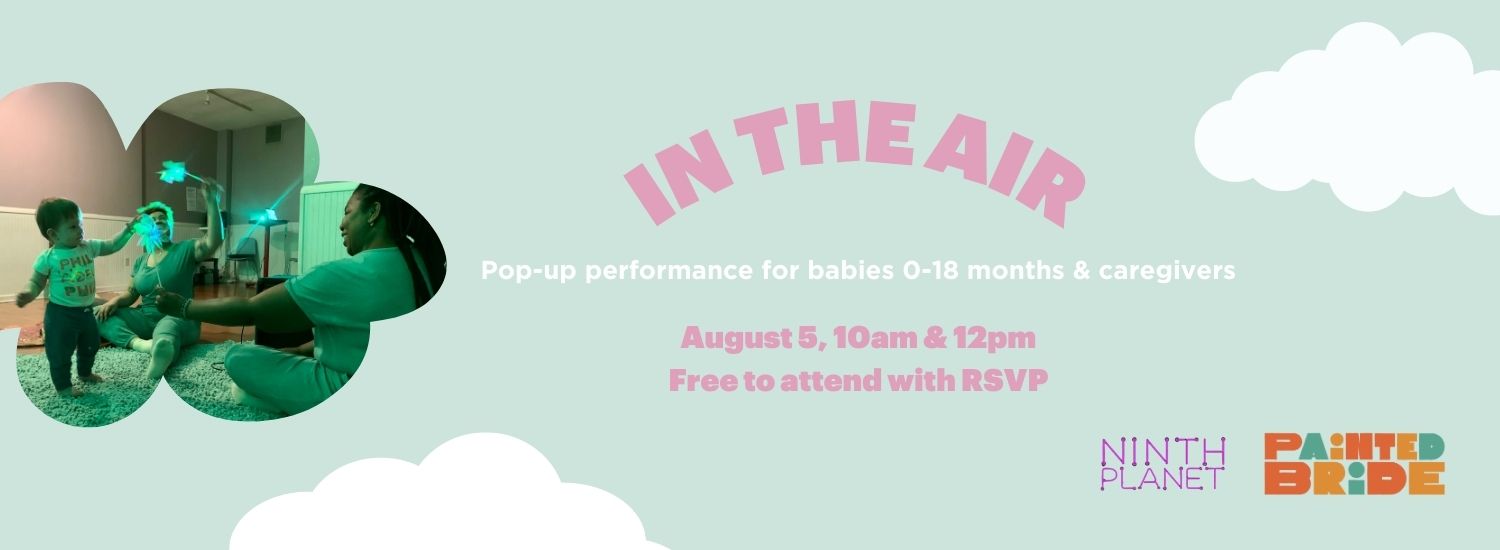 IN THE AIR

Pop-up performance for babies 0-18 months & caregivers

August 5, 10am & 12pm
Free to attend with RSVP

NINTH PLANET

PAINTED BRIDE